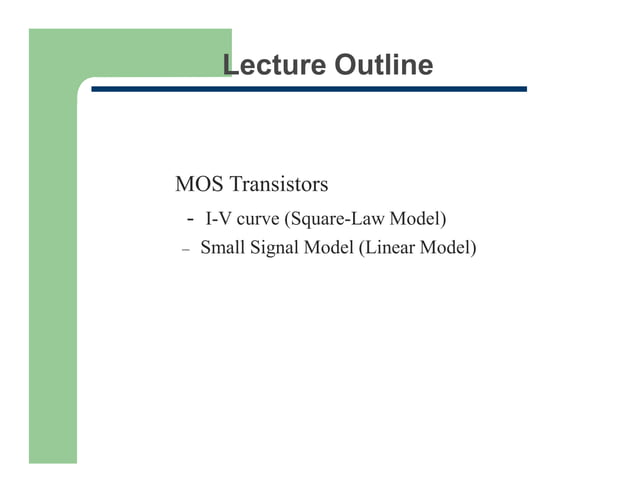 Lecture Outline

MOS Transistors

- I-V curve (Square-Law Model)
– Small Signal Model (Linear Model)